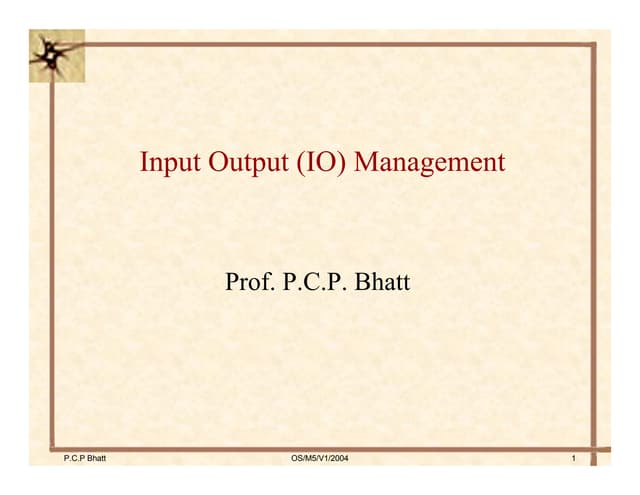 Input Output (IO) Management

Prof. P.C.P. Bhatt

P.C.P Bhatt

OS/M5/V1/2004

1